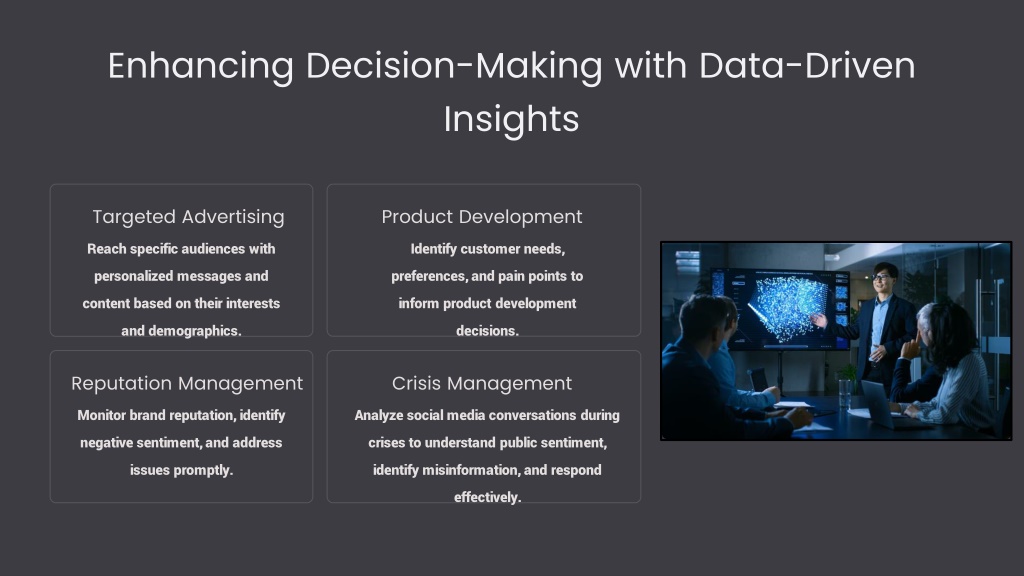 Enhancing Decision-Making with Data-Driven Insights

Targeted Advertising

Reach specific audiences with personalized messages and content based on their interests and demographics.

Product Development

Identify customer needs, preferences, and pain points to inform product development decisions.

Reputation Management

Monitor brand reputation, identify negative sentiment, and address issues promptly.

Crisis Management

Analyze social media conversations during crises to understand public sentiment, identify misinformation, and respond effectively.